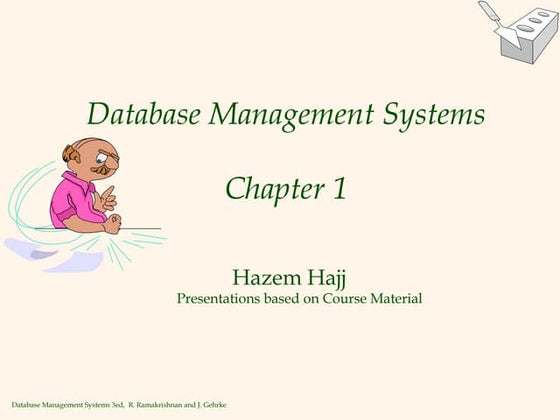 Database Management Systems

Chapter 1

Hazem Hajj
Presentations based on Course Material

Database Management Systems 3ed, R. Ramakrishnan and J. Gehrke